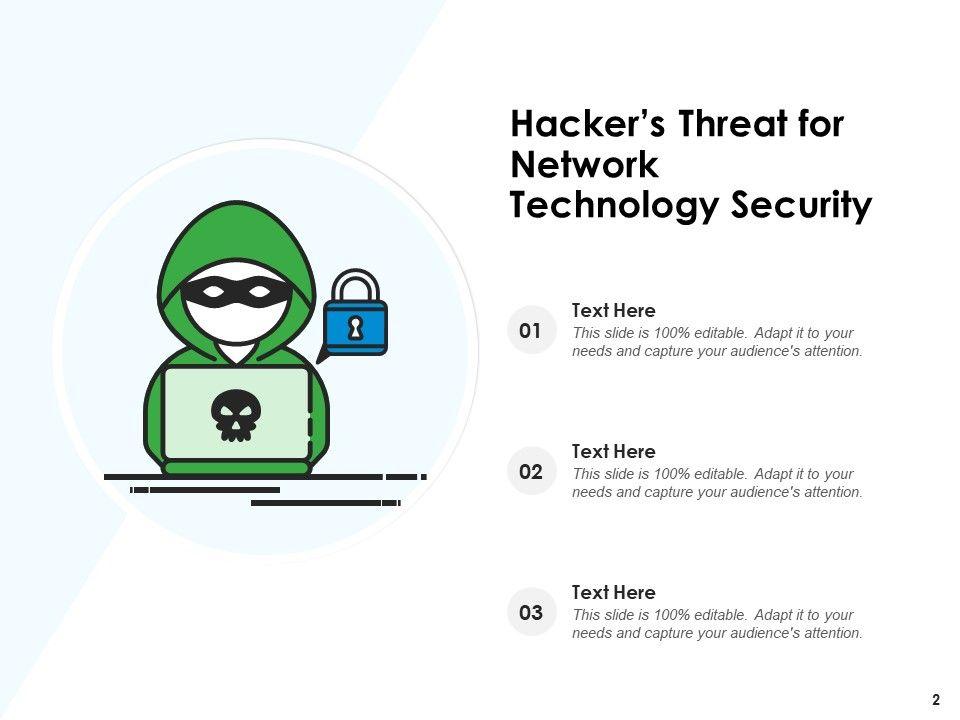 Hacker's Threat for Network Technology Security

01
Text Here
This slide is 100% editable. Adapt it to your needs and capture your audience's attention.

02
Text Here
This slide is 100% editable. Adapt it to your needs and capture your audience's attention.

03
Text Here
This slide is 100% editable. Adapt it to your needs and capture your audience's attention.

2